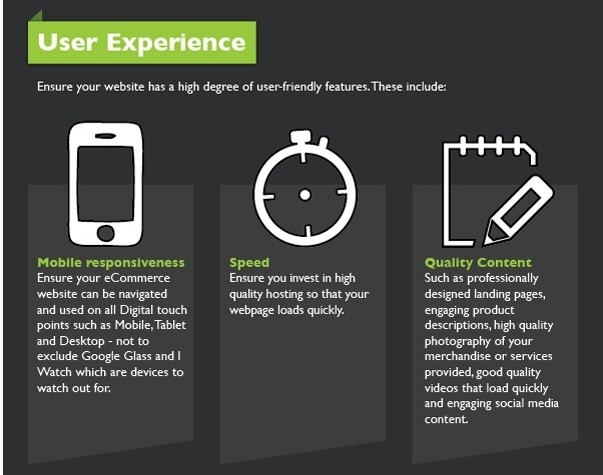 User Experience

Ensure your website has a high degree of user-friendly features. These include:

Mobile responsiveness
Ensure your eCommerce website can be navigated and used on all Digital touch points such as Mobile, Tablet and Desktop - not to exclude Google Glass and I Watch which are devices to watch out for.

Speed
Ensure you invest in high quality hosting so that your webpage loads quickly.

Quality Content
Such as professionally designed landing pages, engaging product descriptions, high quality photography of your merchandise or services provided, good quality videos that load quickly and engaging social media content.